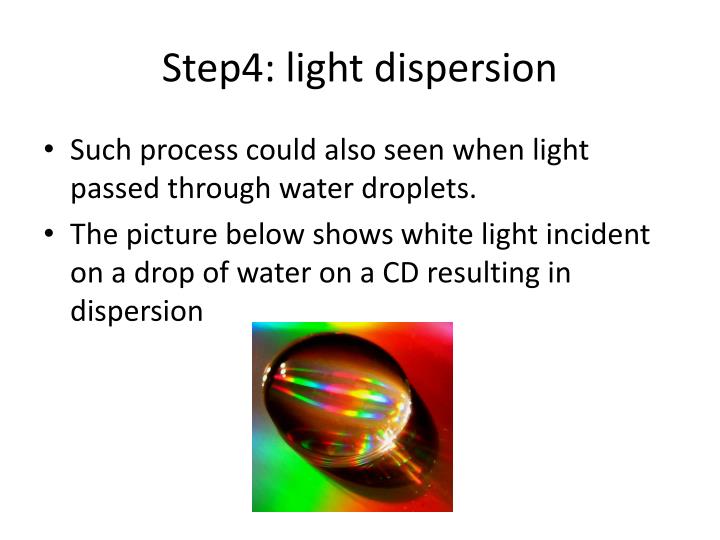 Step4: light dispersion

• Such process could also seen when light passed through water droplets.

• The picture below shows white light incident on a drop of water on a CD resulting in dispersion